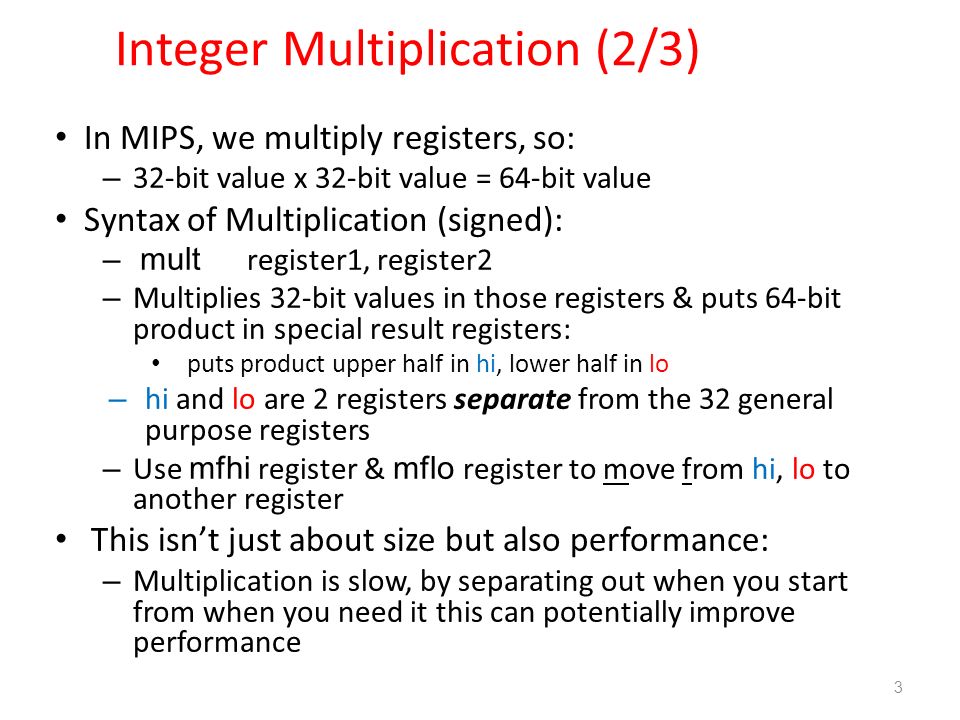 Integer Multiplication (2/3)

• In MIPS, we multiply registers, so:
– 32-bit value x 32-bit value = 64-bit value
• Syntax of Multiplication (signed):
– mult register1, register2
– Multiplies 32-bit values in those registers & puts 64-bit product in special result registers:
• puts product upper half in hi, lower half in lo
– hi and lo are 2 registers separate from the 32 general purpose registers
– Use mfhi register & mflo register to move from hi, lo to another register
• This isn't just about size but also performance:
– Multiplication is slow, by separating out when you start from when you need it this can potentially improve performance

3